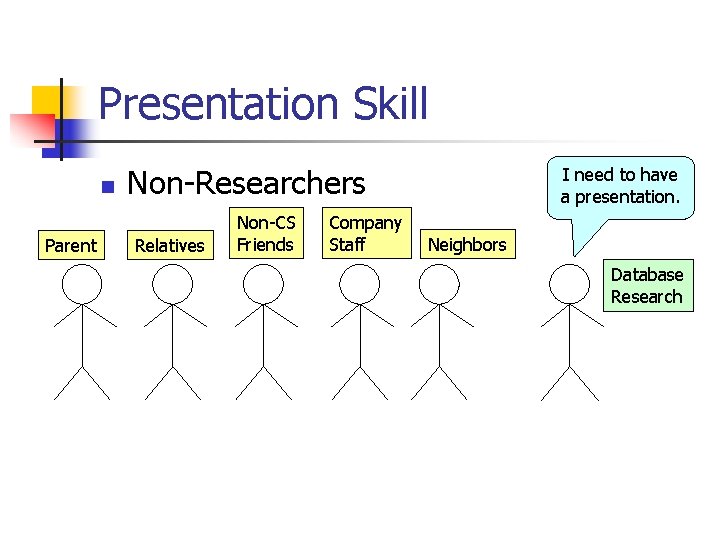 Presentation Skill

Non-Researchers

I need to have a presentation.

Parent

Relatives

Non-CS Friends

Company Staff

Neighbors

Database Research